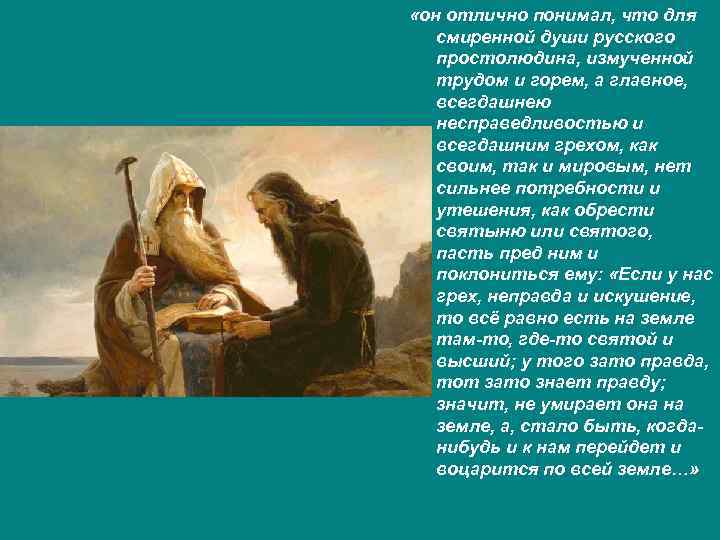 «он отлично понимал, что для смиренной души русского простолюдина, измученной трудом и горем, а главное, всегдашнею несправедливостью и всегдашним грехом, как своим, так и мировым, нет сильнее потребности и утешения, как обрести святыню или святого, пасть пред ним и поклониться ему: «Если у нас грех, неправда и искушение, то всё равно есть на земле там-то, где-то святой и высший; у того зато правда, тот зато знает правду; значит, не умирает она на земле, а, стало быть, когда-нибудь и к нам перейдет и воцарится по всей земле...»